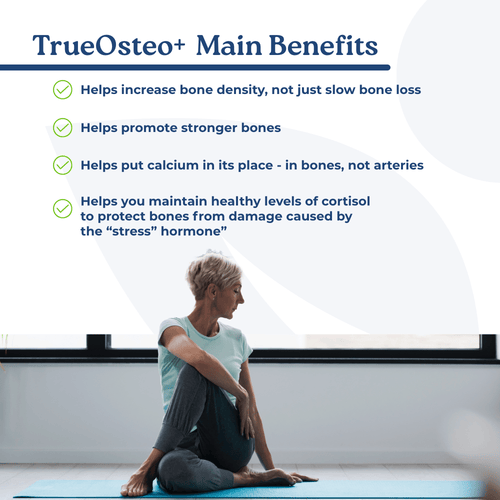 TrueOsteo+ Main Benefits

Helps increase bone density, not just slow bone loss

Helps promote stronger bones

Helps put calcium in its place - in bones, not arteries

Helps you maintain healthy levels of cortisol to protect bones from damage caused by the “stress” hormone”